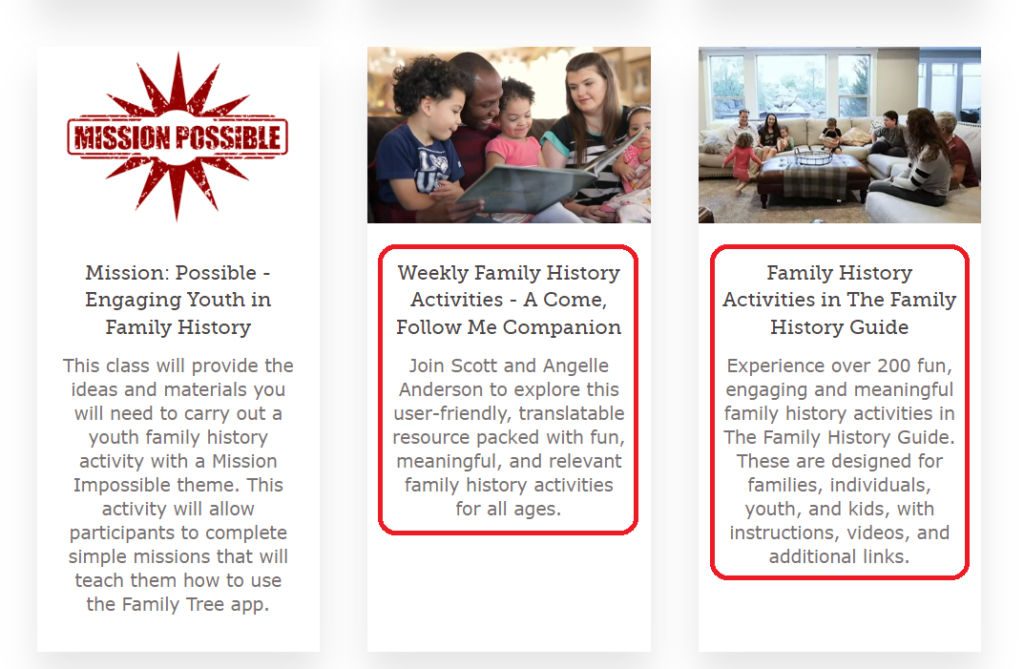 MISSION POSSIBLE

Mission: Possible - Engaging Youth in Family History

This class will provide the ideas and materials you will need to carry out a youth family history activity with a Mission Impossible theme. This activity will allow participants to complete simple missions that will teach them how to use the Family Tree app.

Weekly Family History Activities - A Come, Follow Me Companion

Join Scott and Angelle Anderson to explore this user-friendly, translatable resource packed with fun, meaningful, and relevant family history activities for all ages.

Family History Activities in The Family History Guide

Experience over 200 fun, engaging and meaningful family history activities in The Family History Guide. These are designed for families, individuals, youth, and kids, with instructions, videos, and additional links.